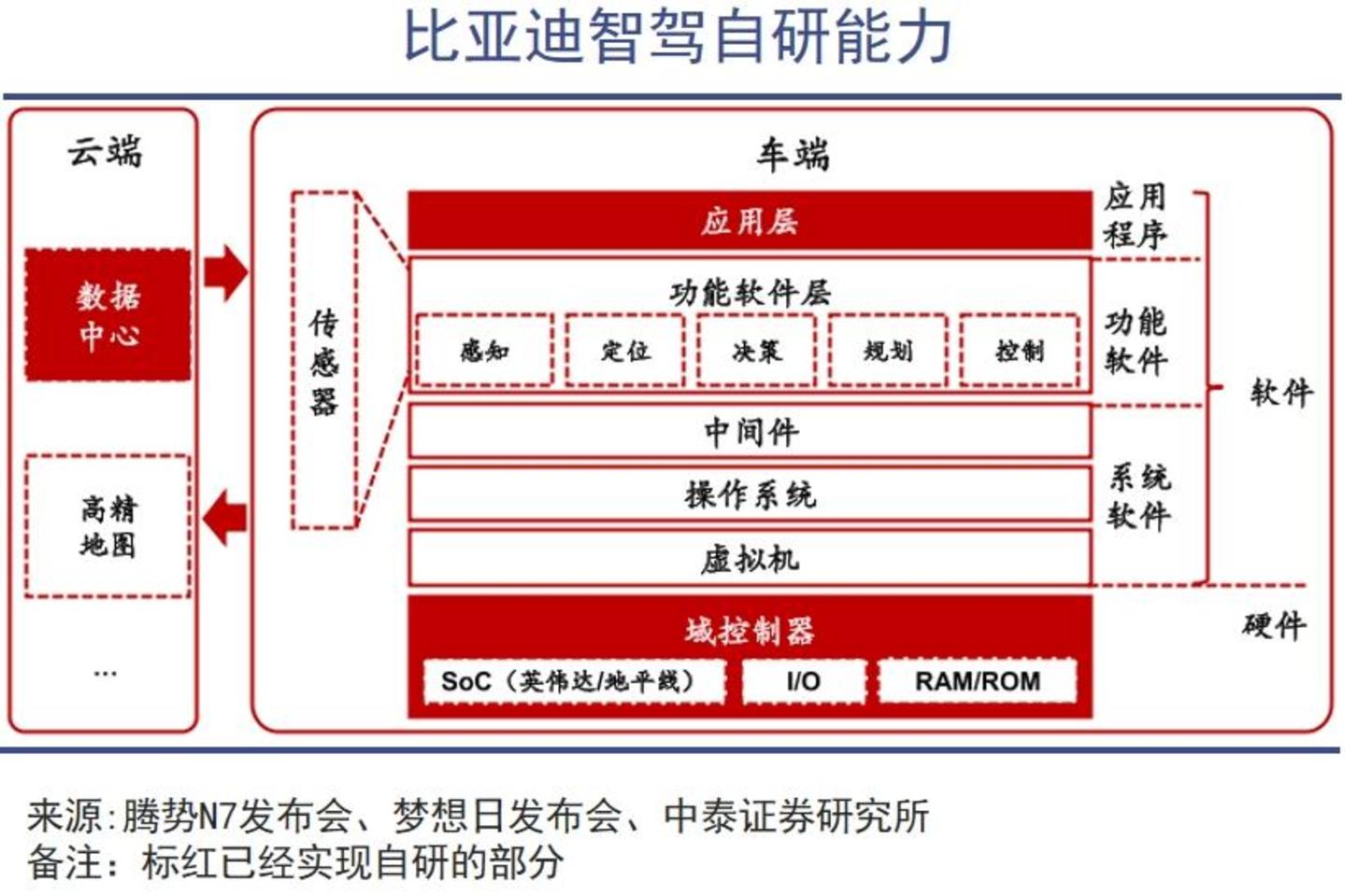 比亚迪智驾自研能力

云端

数据中心

高精地图

...

车端

传感器

应用层

功能软件层

感知

定位

决策

规划

控制

中间件

操作系统

虚拟机

域控制器

SoC（英伟达/地平线）

I/O

RAM/ROM

应用程序

功能软件

系统软件

软件

硬件

来源:腾势N7发布会、梦想日发布会、中泰证券研究所
备注：标红已经实现自研的部分